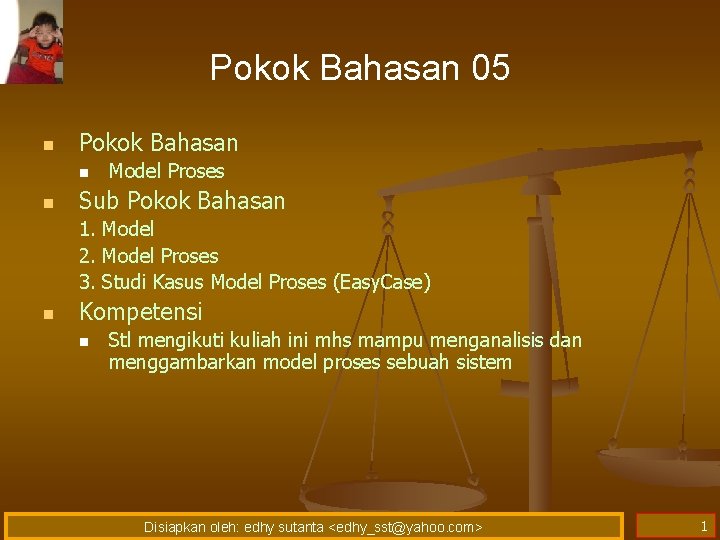 Pokok Bahasan 05

- Pokok Bahasan
  - Model Proses
- Sub Pokok Bahasan

1. Model
2. Model Proses
3. Studi Kasus Model Proses (EasyCase)

- Kompetensi
  - Stl mengikuti kuliah ini mhs mampu menganalisis dan menggambarkan model proses sebuah sistem

Disiapkan oleh: edhy sutanta <edhy_sst@yahoo.com>

1